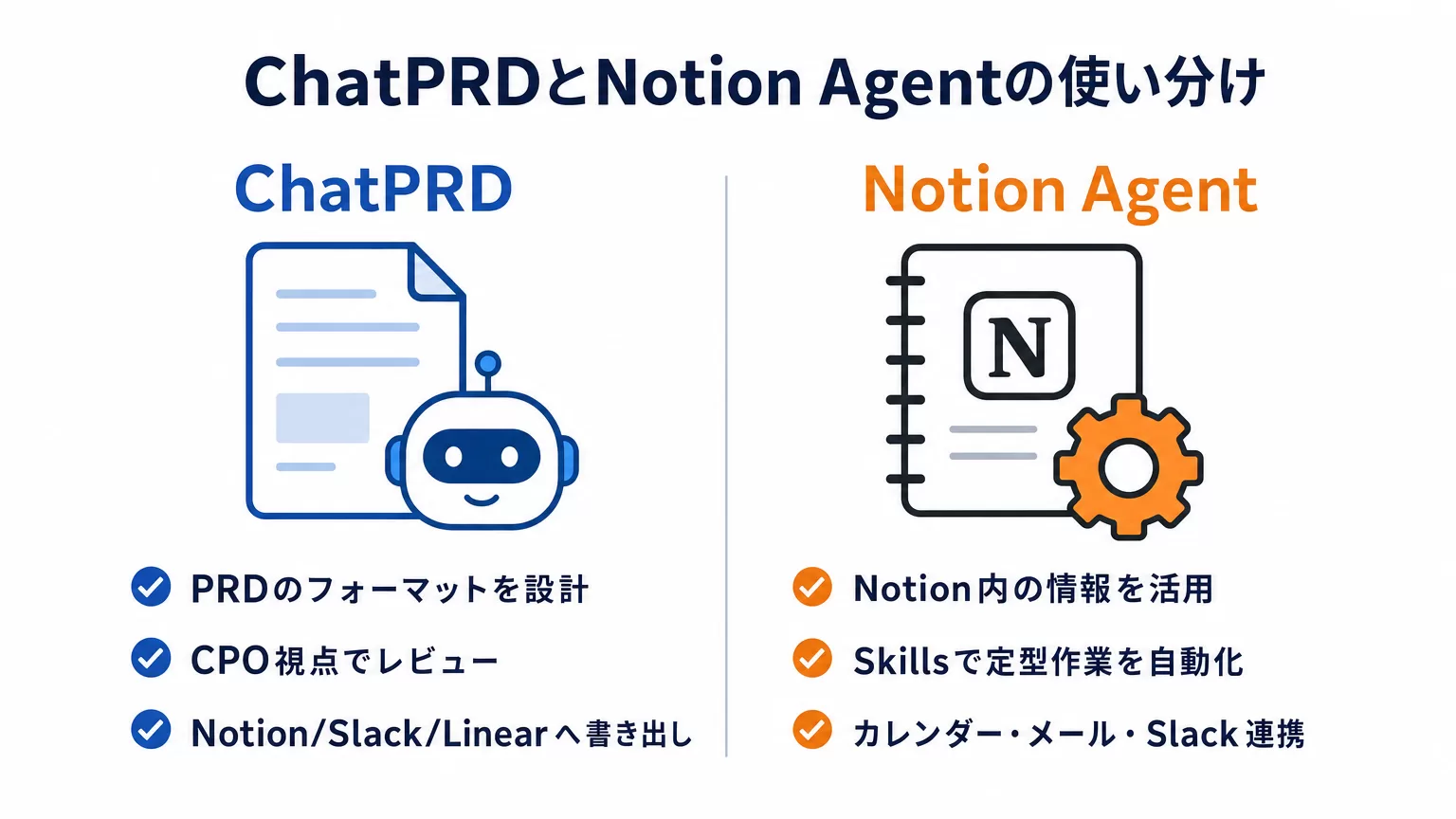 ChatPRDとNotion Agentの使い分け

ChatPRD

PRDのフォーマットを設計
CPO視点でレビュー
Notion/Slack/Linearへ書き出し

Notion Agent

N

Notion内の情報を活用
Skillsで定型作業を自動化
カレンダー・メール・Slack連携